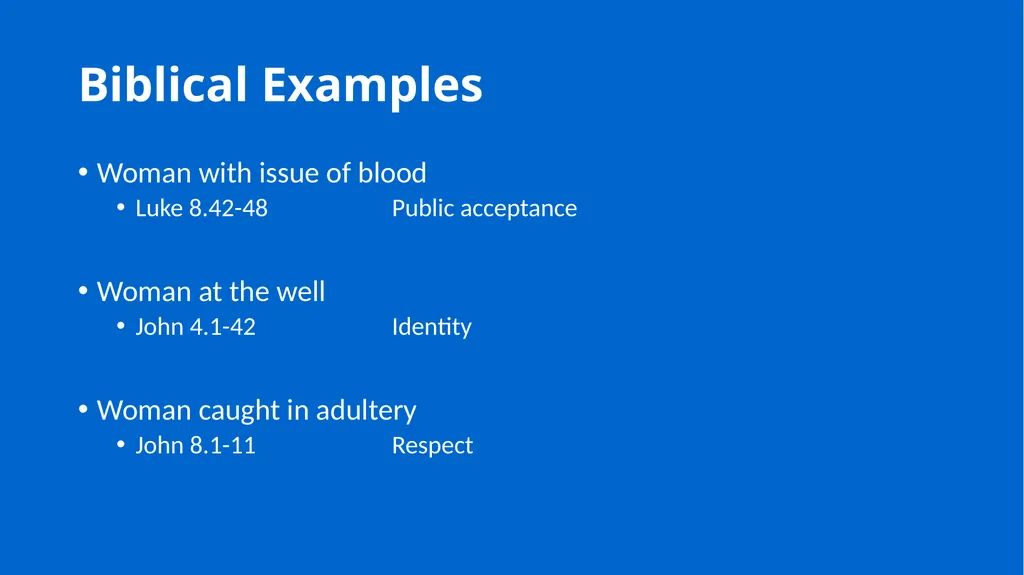 Biblical Examples

• Woman with issue of blood
  • Luke 8.42-48 Public acceptance

• Woman at the well
  • John 4.1-42 Identity

• Woman caught in adultery
  • John 8.1-11 Respect